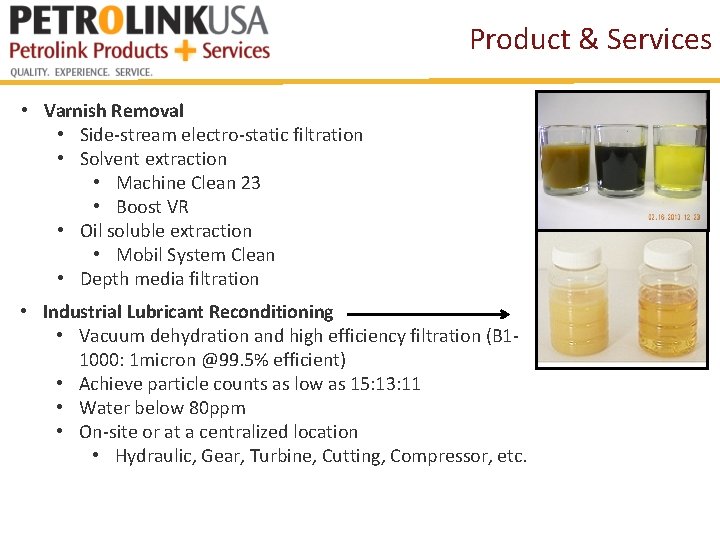 PETROLINKUSA
Petrolink Products + Services
QUALITY. EXPERIENCE. SERVICE.

Product & Services

• Varnish Removal
  • Side-stream electro-static filtration
  • Solvent extraction
    • Machine Clean 23
    • Boost VR
  • Oil soluble extraction
    • Mobil System Clean
  • Depth media filtration

• Industrial Lubricant Reconditioning
  • Vacuum dehydration and high efficiency filtration (B1-1000: 1micron @99.5% efficient)
  • Achieve particle counts as low as 15:13:11
  • Water below 80ppm
  • On-site or at a centralized location
    • Hydraulic, Gear, Turbine, Cutting, Compressor, etc.

02.16.2010 12:23